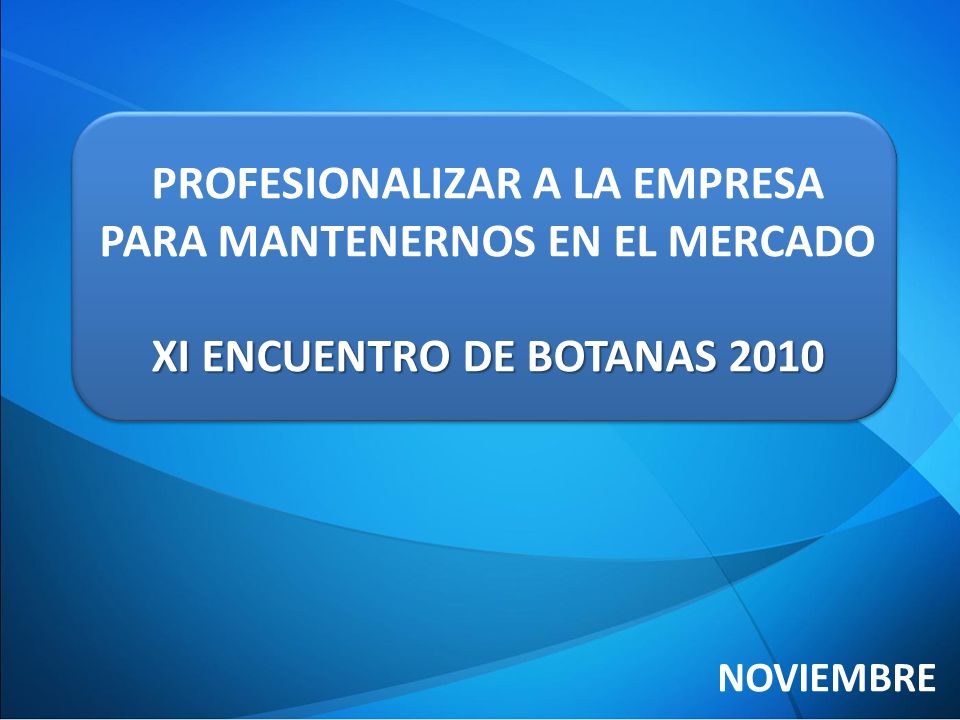 PROFESIONALIZAR A LA EMPRESA PARA MANTENERNOS EN EL MERCADO

XI ENCUENTRO DE BOTANAS 2010

NOVIEMBRE